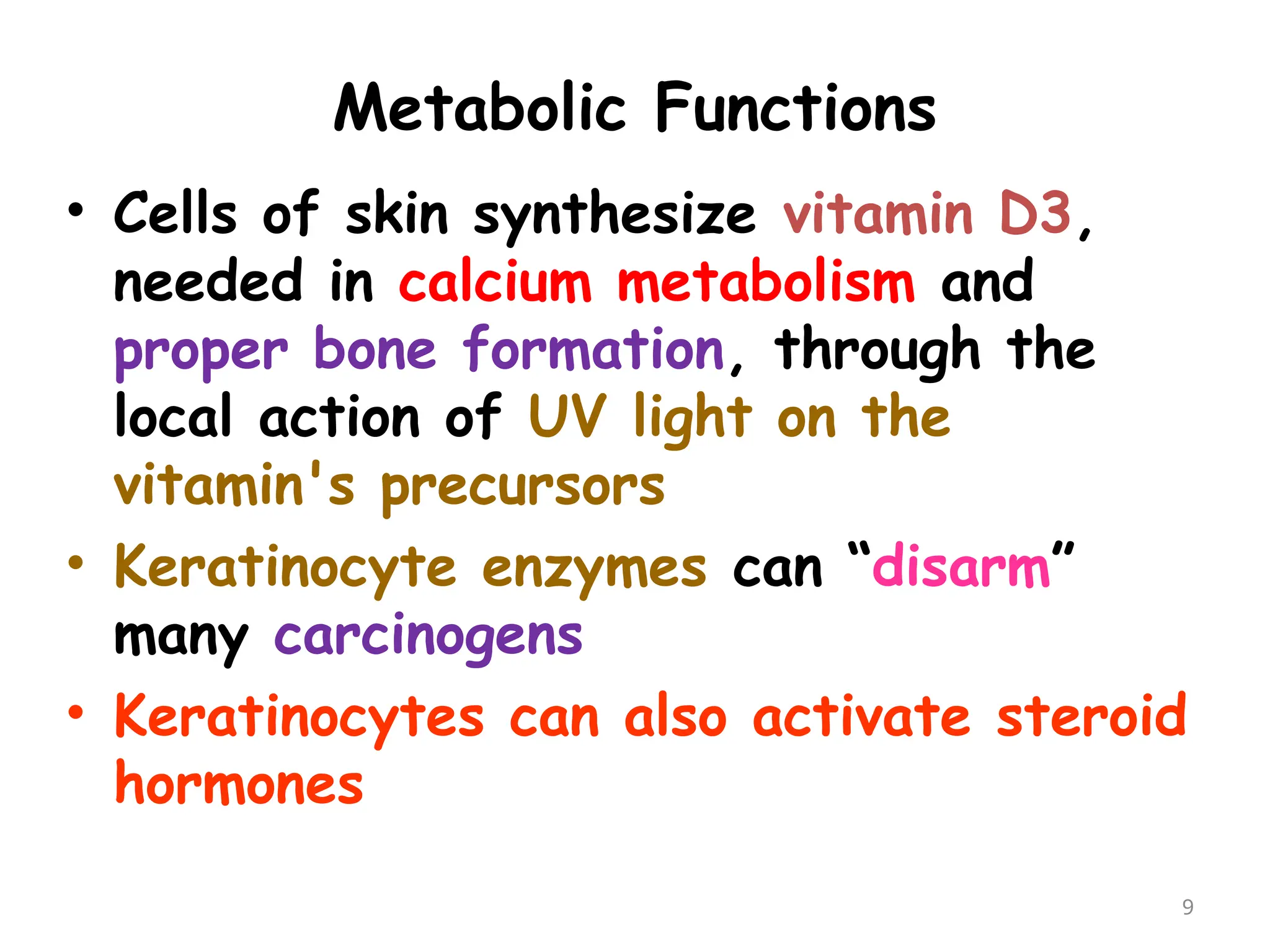 Metabolic Functions

• Cells of skin synthesize vitamin D3, needed in calcium metabolism and proper bone formation, through the local action of UV light on the vitamin's precursors

• Keratinocyte enzymes can “disarm” many carcinogens

• Keratinocytes can also activate steroid hormones

9